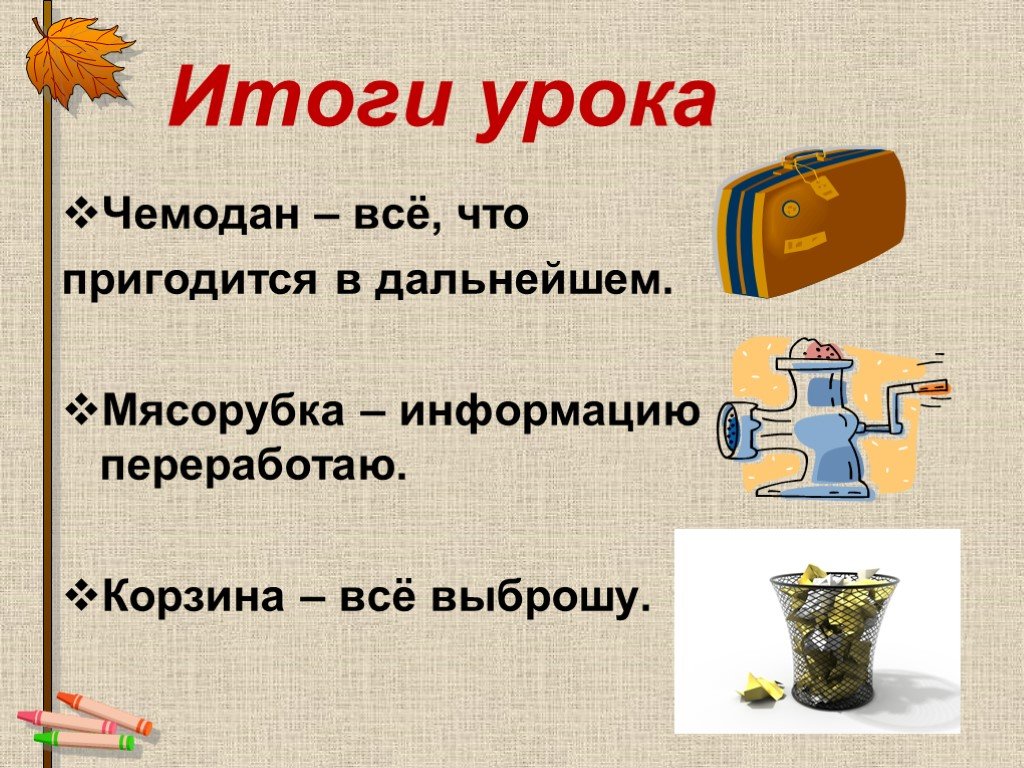 Итоги урока

❖Чемодан – всё, что пригодится в дальнейшем.

❖Мясорубка – информацию переработаю.

❖Корзина – всё выброшу.